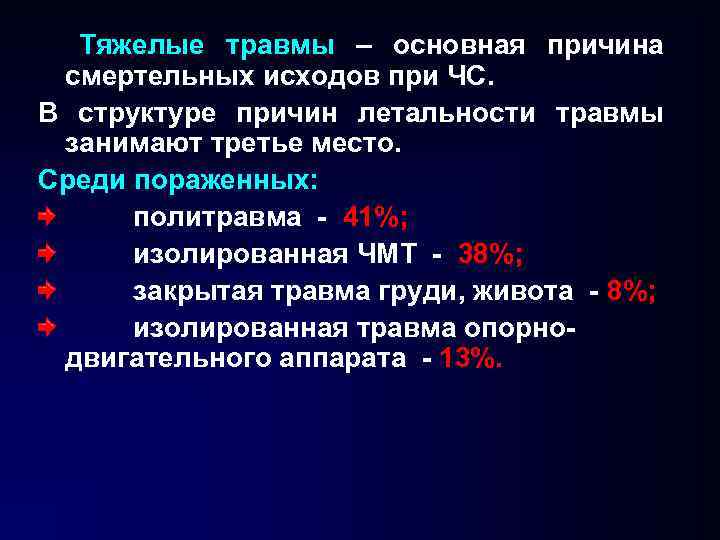 Тяжелые травмы – основная причина смертельных исходов при ЧС.

В структуре причин летальности травмы занимают третье место.

Среди пораженных:

политравма - 41%;

изолированная ЧМТ - 38%;

закрытая травма груди, живота - 8%;

изолированная травма опорно-двигательного аппарата - 13%.